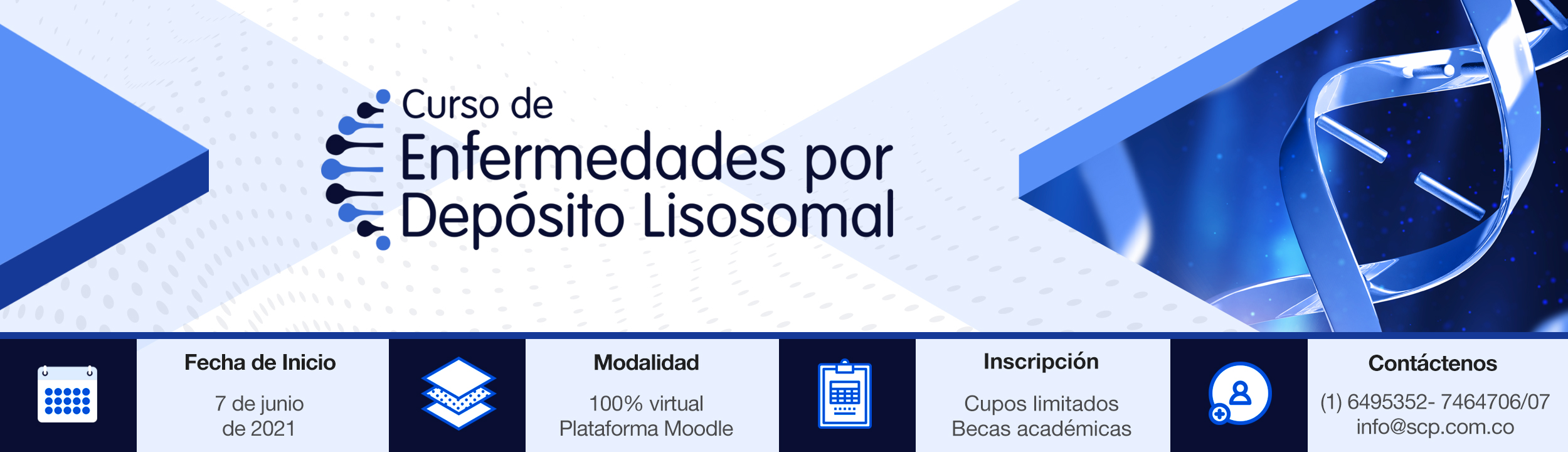 Curso de
Enfermedades por
Depósito Lisosomal

Fecha de Inicio

7 de junio
de 2021

Modalidad

100% virtual
Plataforma Moodle

Inscripción

Cupos limitados
Becas académicas

Contáctenos

(1) 6495352- 7464706/07
info@scp.com.co